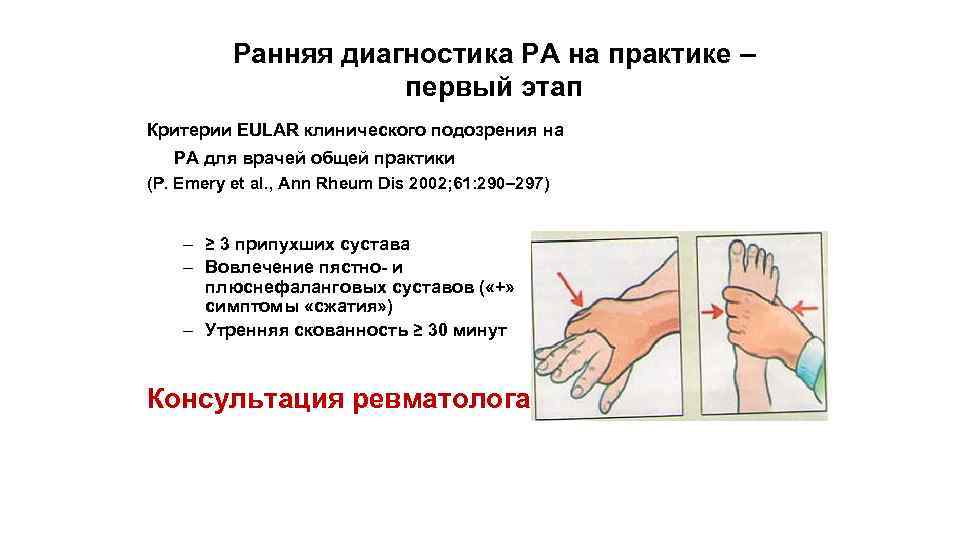 Ранняя диагностика РА на практике – первый этап

Критерии EULAR клинического подозрения на РА для врачей общей практики
(P. Emery et al., Ann Rheum Dis 2002;61:290–297)

– ≥ 3 припухших сустава
– Вовлечение пястно- и плюснефаланговых суставов («+» симптомы «сжатия»)
– Утренняя скованность ≥ 30 минут

Консультация ревматолога